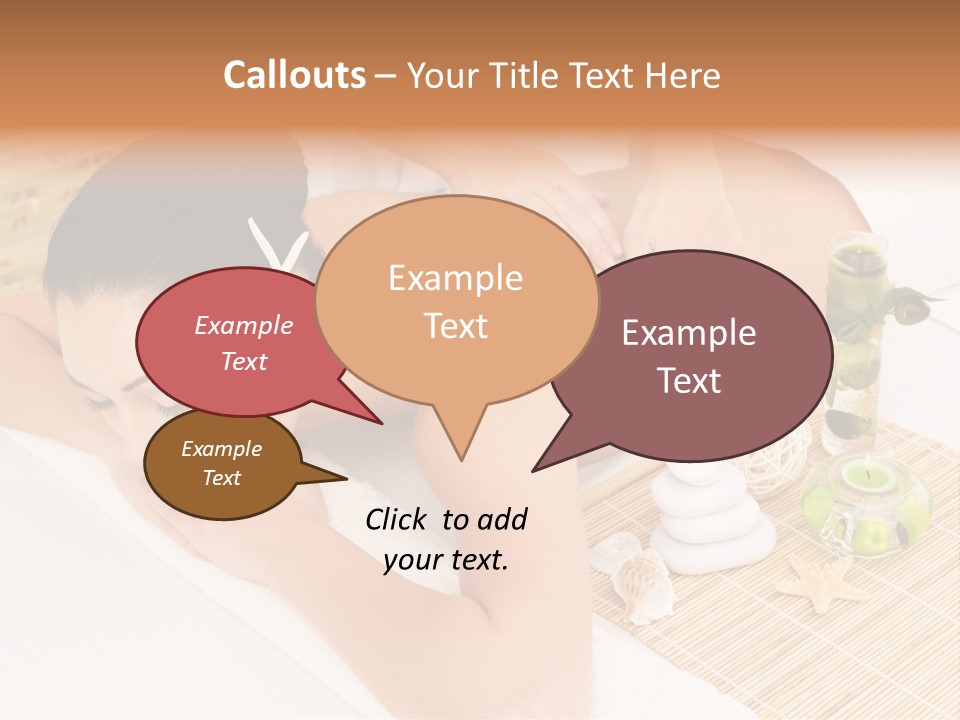 Callouts – Your Title Text Here

Example Text

Example Text

Example Text

Example Text

Click to add your text.